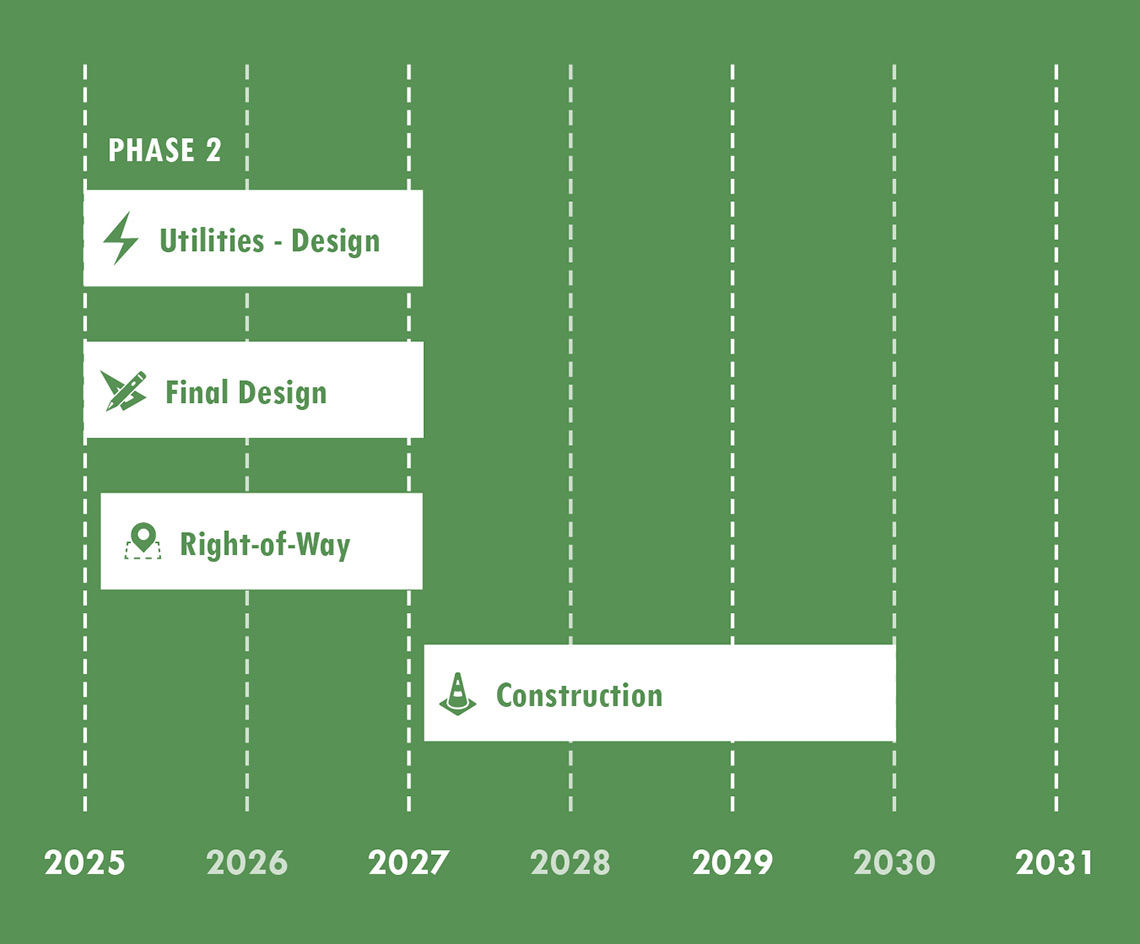 PHASE 2

Utilities - Design

Final Design

Right-of-Way

Construction

2025 2026 2027 2028 2029 2030 2031